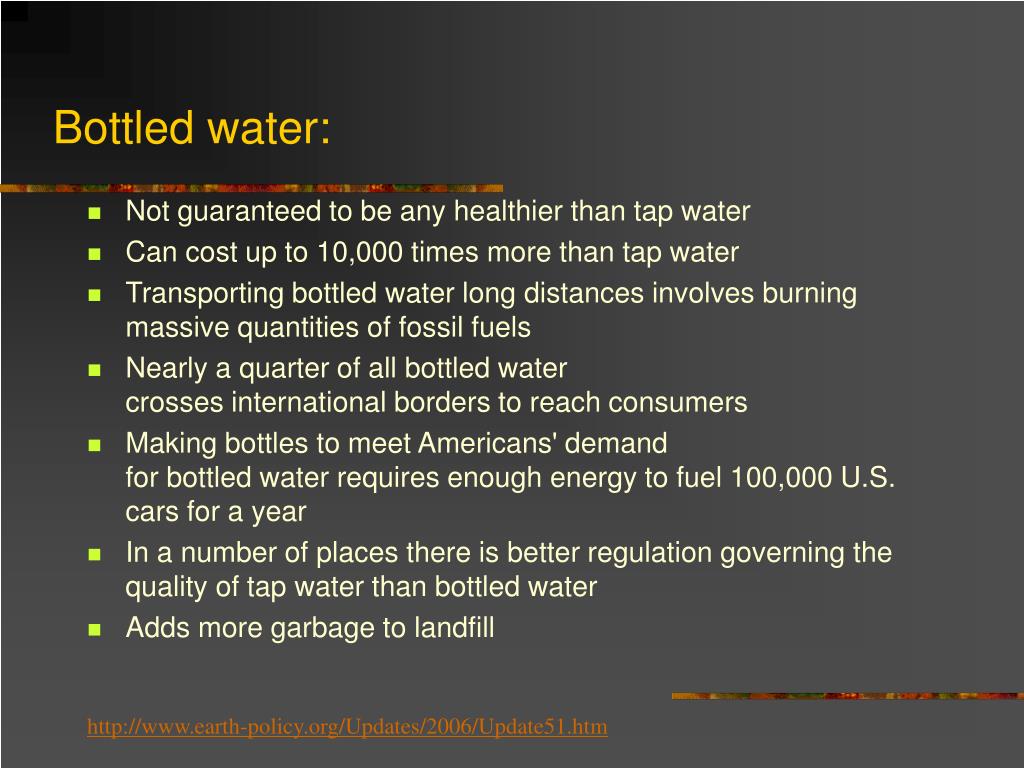 Bottled water:

- Not guaranteed to be any healthier than tap water
- Can cost up to 10,000 times more than tap water
- Transporting bottled water long distances involves burning massive quantities of fossil fuels
- Nearly a quarter of all bottled water crosses international borders to reach consumers
- Making bottles to meet Americans' demand for bottled water requires enough energy to fuel 100,000 U.S. cars for a year
- In a number of places there is better regulation governing the quality of tap water than bottled water
- Adds more garbage to landfill

http://www.earth-policy.org/Updates/2006/Update51.htm